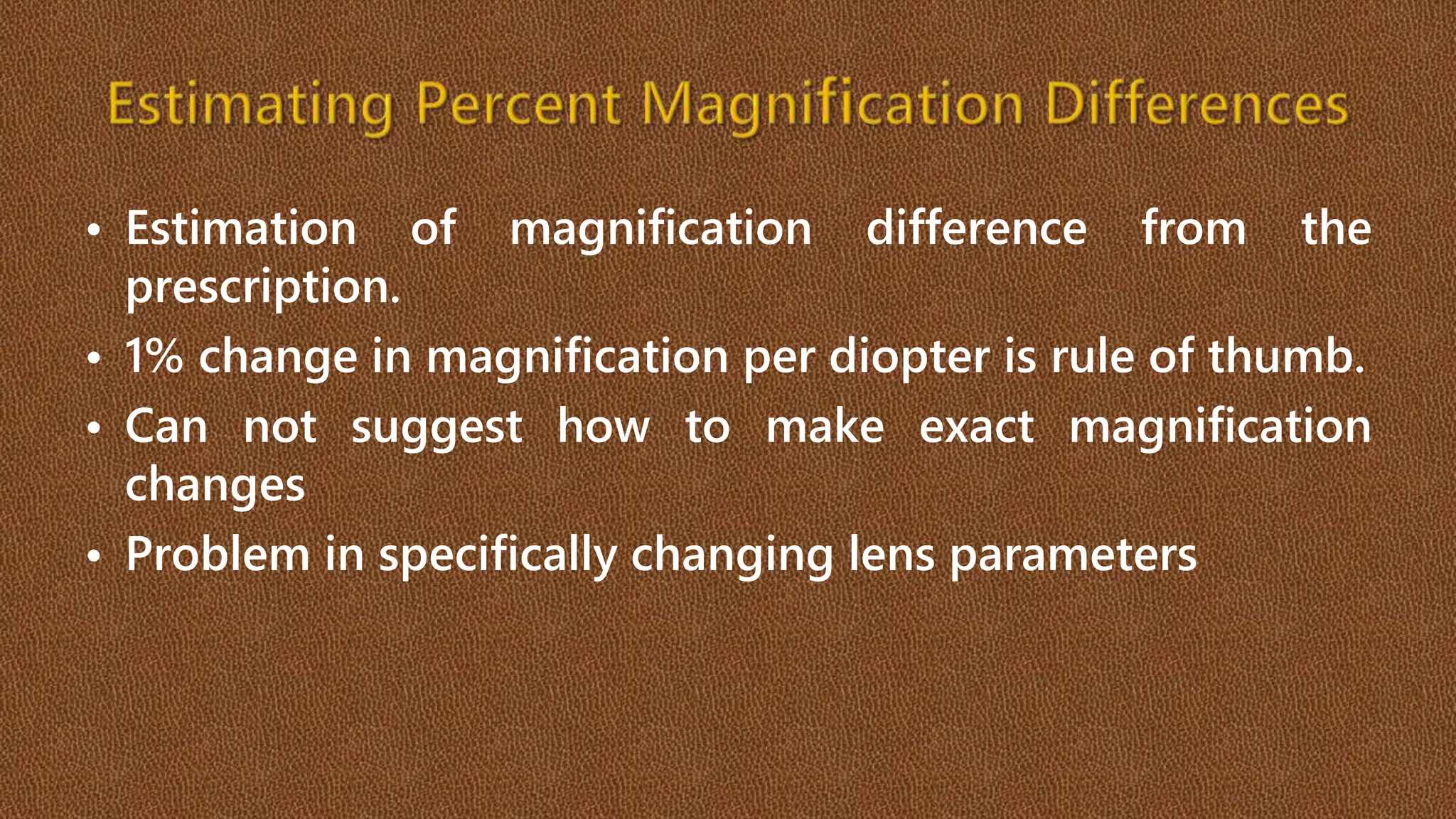 Estimating Percent Magnification Differences

• Estimation of magnification difference from the prescription.
• 1% change in magnification per diopter is rule of thumb.
• Can not suggest how to make exact magnification changes
• Problem in specifically changing lens parameters